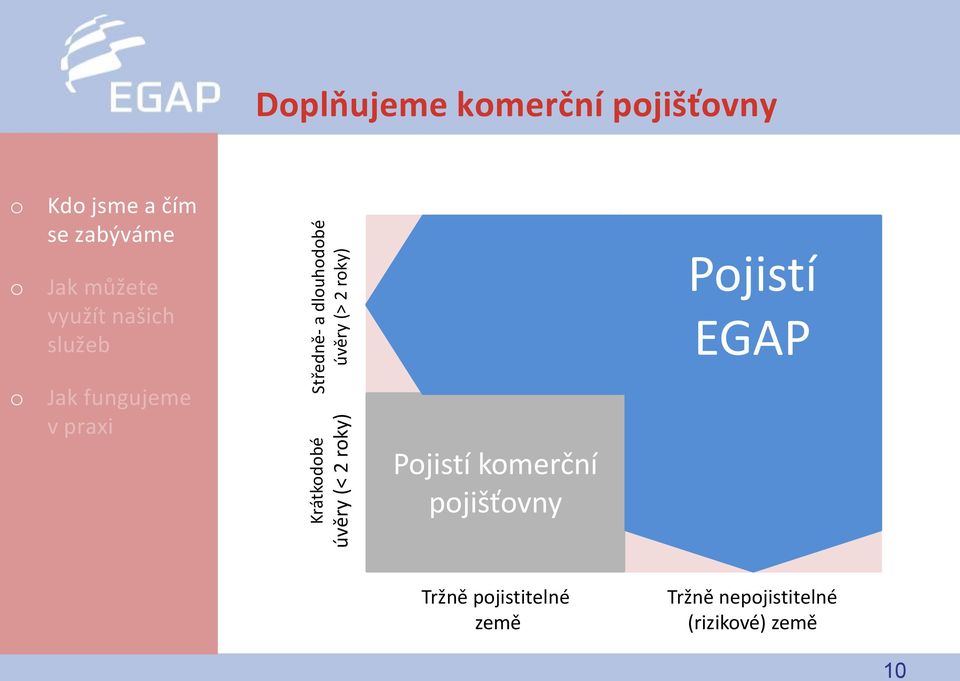 EGAP

Doplňujeme komerční pojišťovny

o Kdo jsme a čím se zabýváme

o Jak můžete využít našich služeb

o Jak fungujeme v praxi

Středně- a dlouhodobé úvěry (> 2 roky)

Krátkodobé úvěry (< 2 roky)

Pojistí EGAP

Pojistí komerční pojišťovny

Tržně pojistitelné země

Tržně nepojistitelné (rizikové) země

10